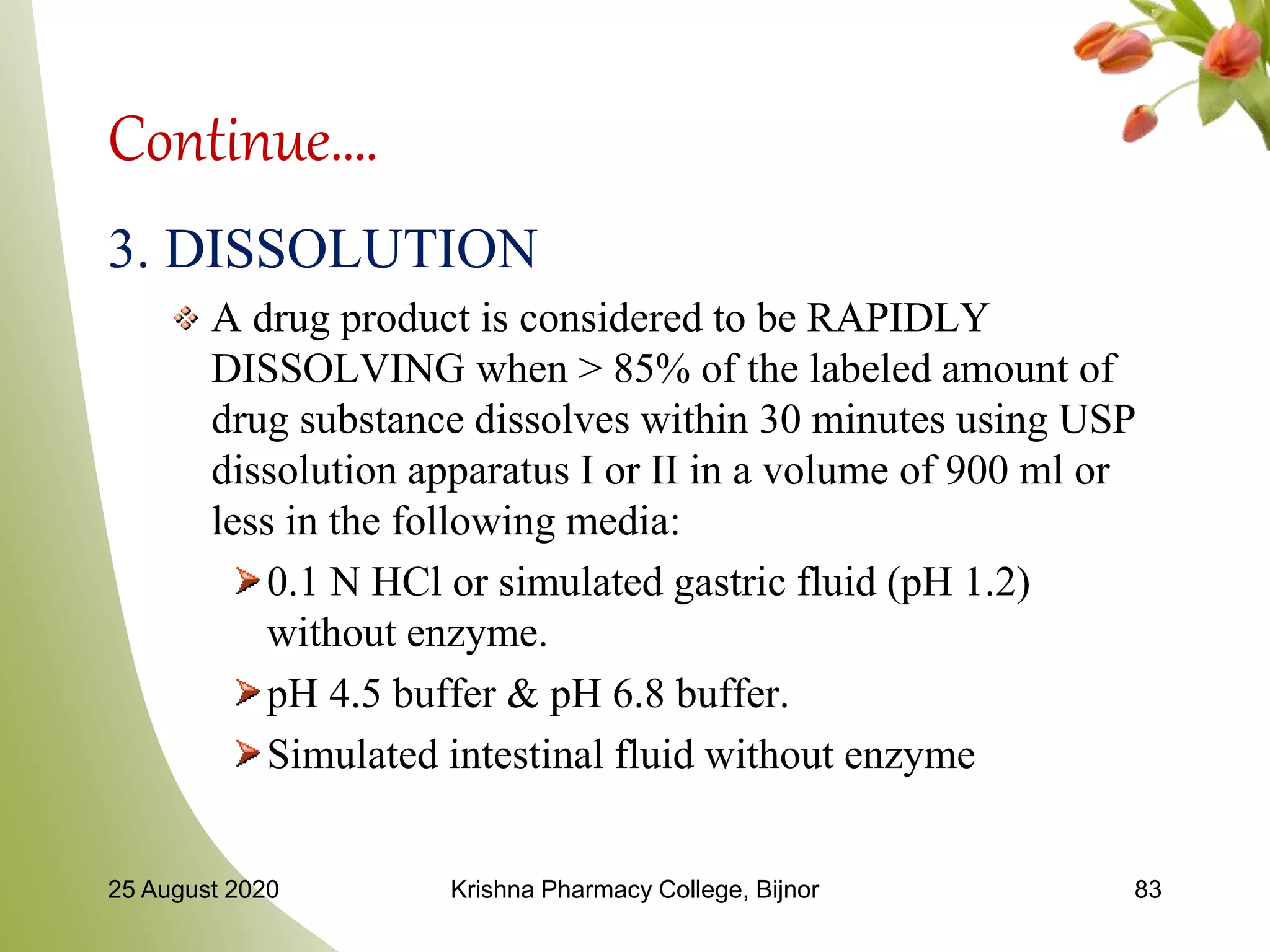 Continue….

3. DISSOLUTION

❖ A drug product is considered to be RAPIDLY DISSOLVING when > 85% of the labeled amount of drug substance dissolves within 30 minutes using USP dissolution apparatus I or II in a volume of 900 ml or less in the following media:

➤ 0.1 N HCl or simulated gastric fluid (pH 1.2) without enzyme.

➤ pH 4.5 buffer & pH 6.8 buffer.

➤ Simulated intestinal fluid without enzyme

25 August 2020 Krishna Pharmacy College, Bijnor 83